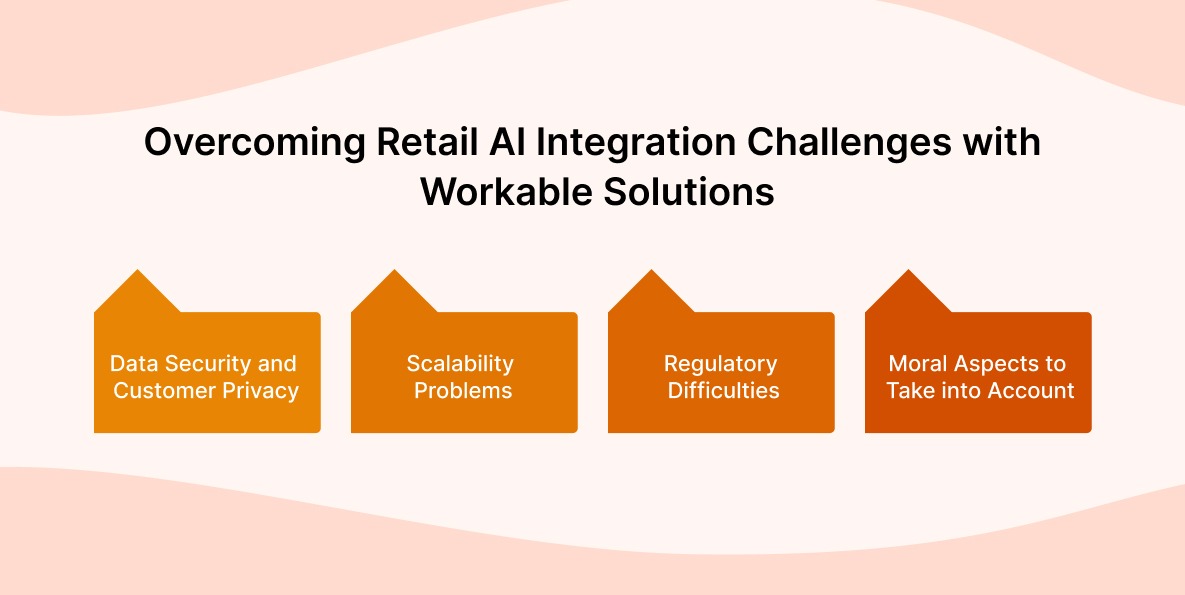 Overcoming Retail AI Integration Challenges with Workable Solutions

Data Security and Customer Privacy

Scalability Problems

Regulatory Difficulties

Moral Aspects to Take into Account